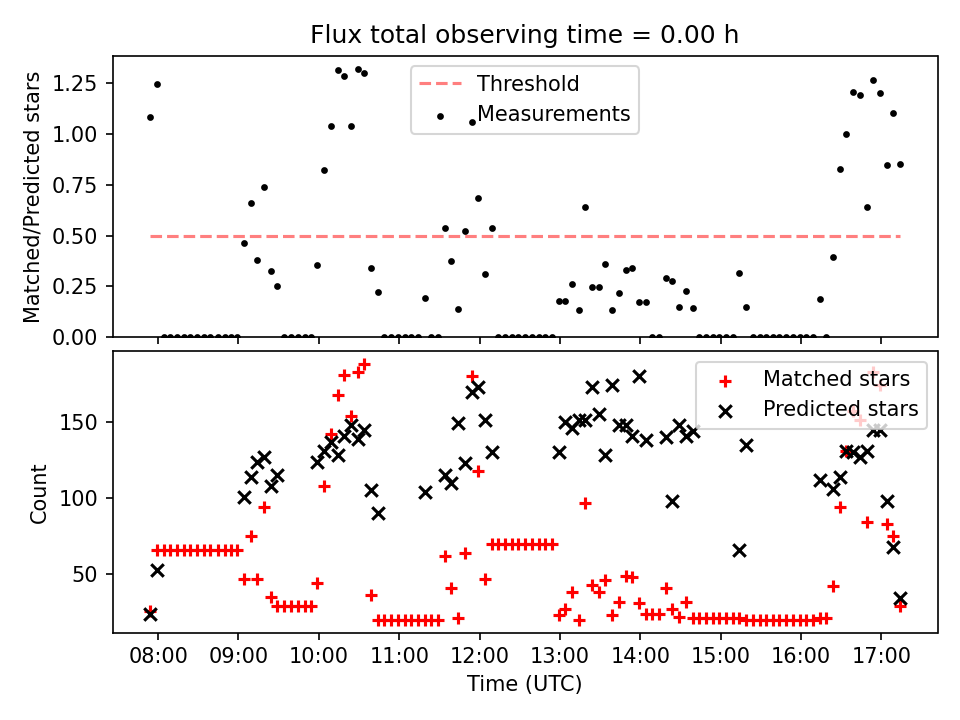 Flux total observing time = 0.00 h

Matched/Predicted stars
1.25
1.00
0.75
0.50
0.25
0.00

Threshold
Measurements

Count
150
100
50

Matched stars
Predicted stars

08:00
09:00
10:00
11:00
12:00
13:00
14:00
15:00
16:00
17:00
Time (UTC)